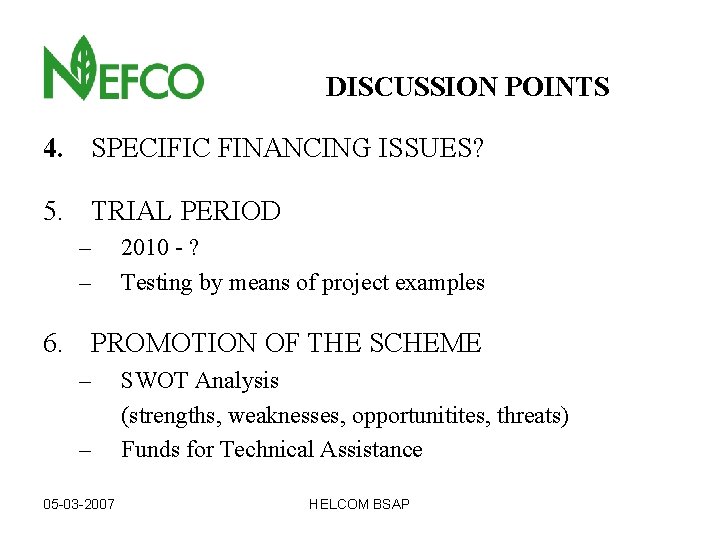 NEFCO

DISCUSSION POINTS

4. SPECIFIC FINANCING ISSUES?

5. TRIAL PERIOD

– 2010 - ?

– Testing by means of project examples

6. PROMOTION OF THE SCHEME

– SWOT Analysis (strengths, weaknesses, opportunitites, threats)

– Funds for Technical Assistance

05-03-2007

HELCOM BSAP